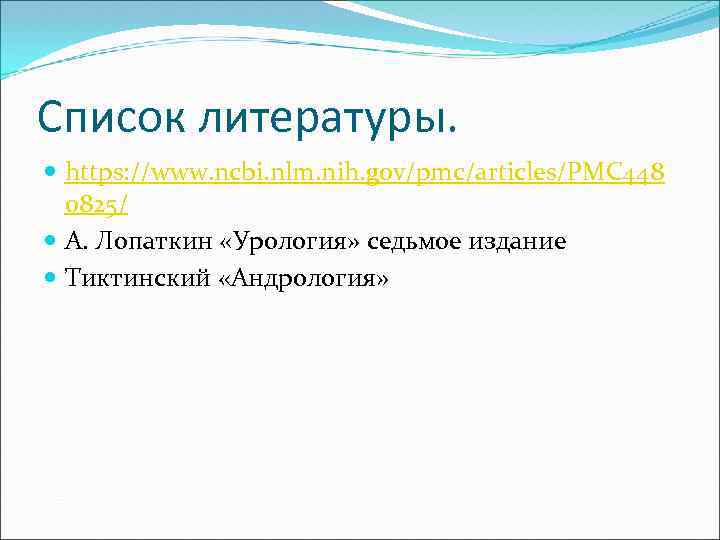 Список литературы.

https://www.ncbi.nlm.nih.gov/pmc/articles/PMC4480825/

А. Лопаткин «Урология» седьмое издание

Тиктинский «Андрология»